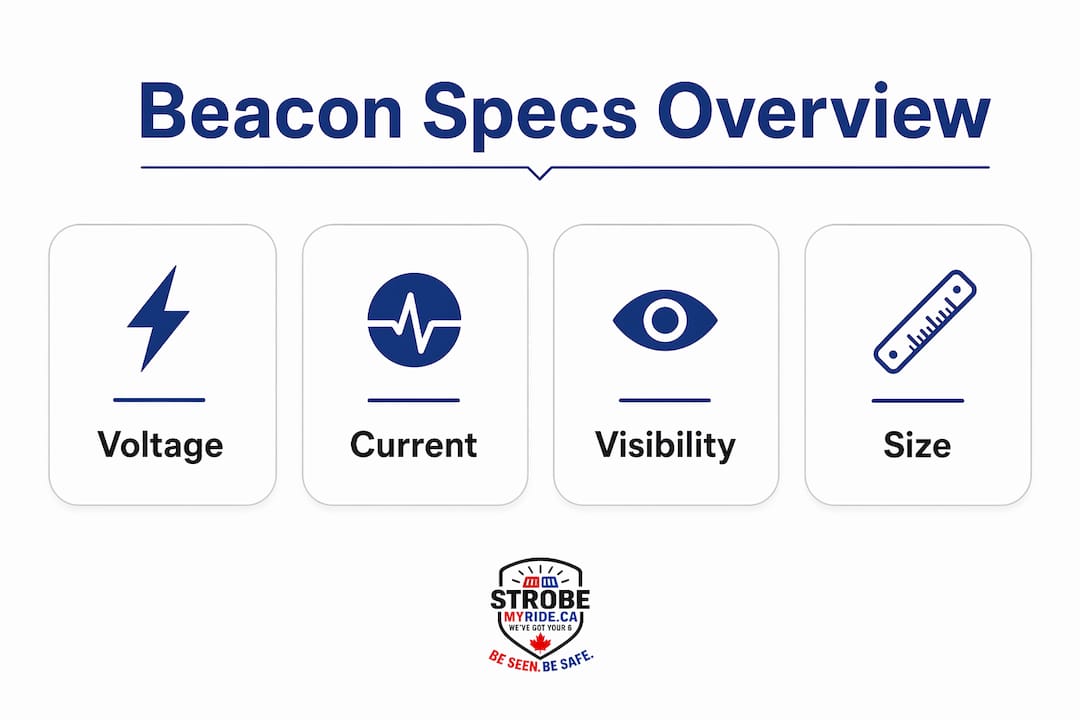 Beacon Specs Overview

Voltage

Current

Visibility

Size

STROBE
MYRIDE.CA
WE'VE GOT YOUR 6
BE SEEN. BE SAFE.